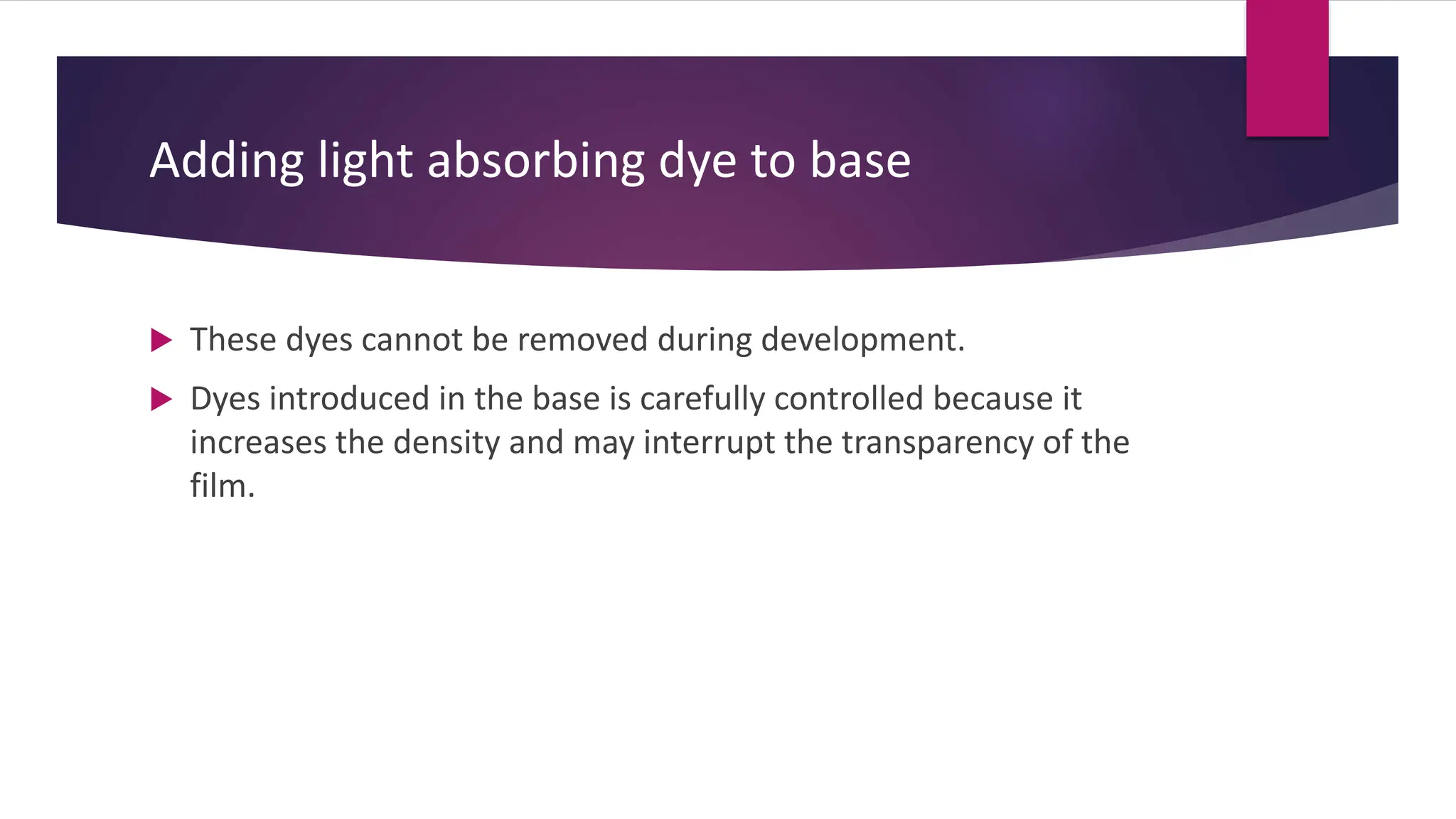 Adding light absorbing dye to base

These dyes cannot be removed during development.

Dyes introduced in the base is carefully controlled because it increases the density and may interrupt the transparency of the film.